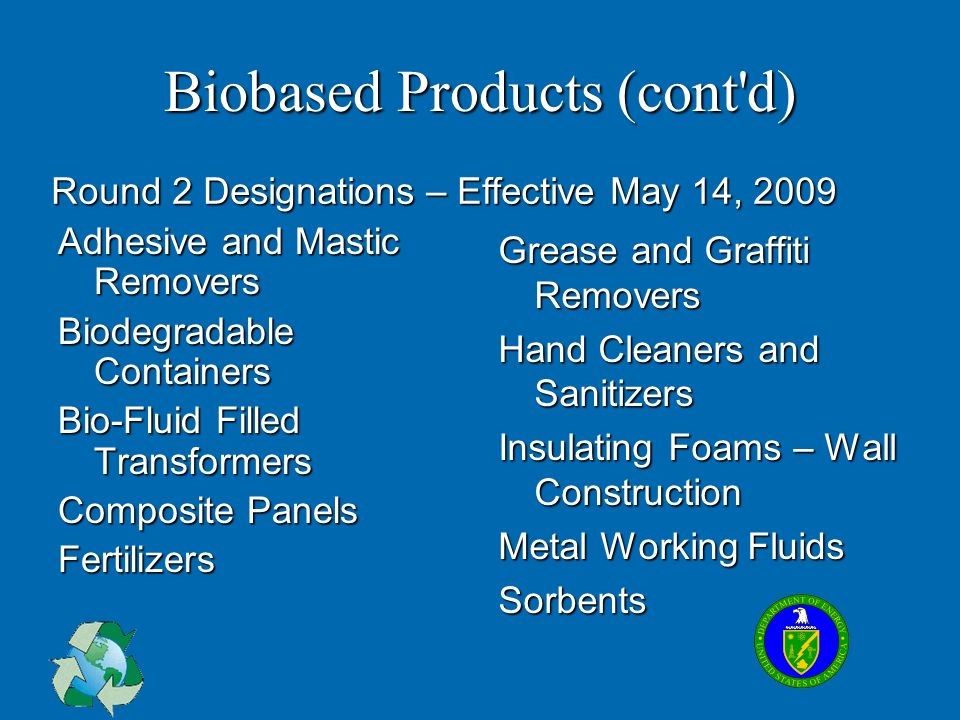 Biobased Products (cont'd)

Round 2 Designations – Effective May 14, 2009

Adhesive and Mastic Removers

Biodegradable Containers

Bio-Fluid Filled Transformers

Composite Panels

Fertilizers

Grease and Graffiti Removers

Hand Cleaners and Sanitizers

Insulating Foams – Wall Construction

Metal Working Fluids

Sorbents

DEPARTMENT OF ENERGY
UNITED STATES OF AMERICA